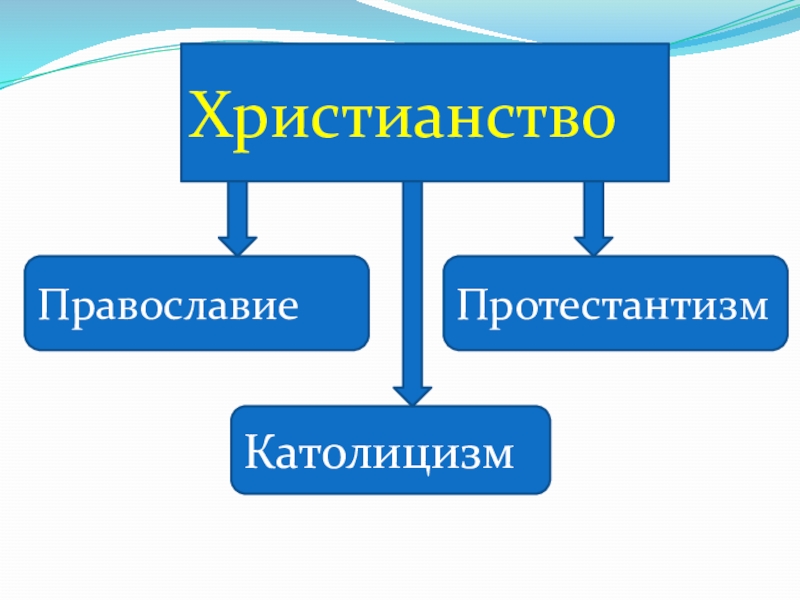 Христианство

Православие

Протестантизм

Католицизм